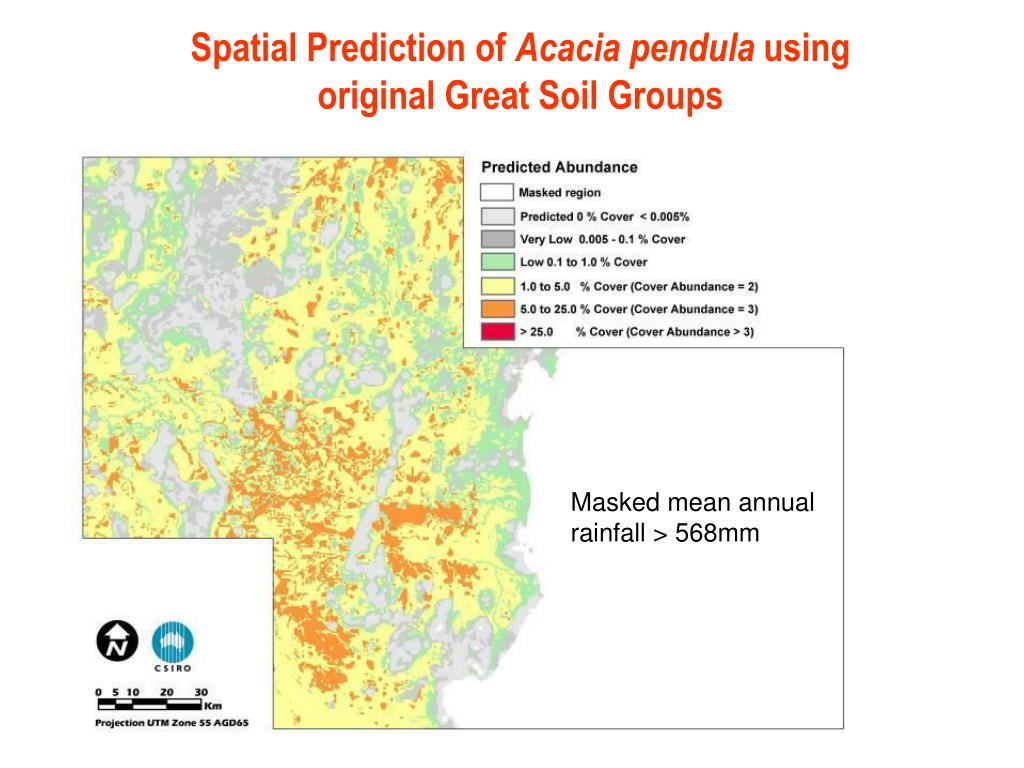 Spatial Prediction of Acacia pendula using original Great Soil Groups

Predicted Abundance
Masked region
Predicted 0 % Cover < 0.005%
Very Low 0.005 - 0.1 % Cover
Low 0.1 to 1.0 % Cover
1.0 to 5.0 % Cover (Cover Abundance = 2)
5.0 to 25.0 % Cover (Cover Abundance = 3)
> 25.0 % Cover (Cover Abundance > 3)

Masked mean annual rainfall > 568mm

N

CSIRO

0 5 10 20 30
Km
Projection UTM Zone 55 AGD65